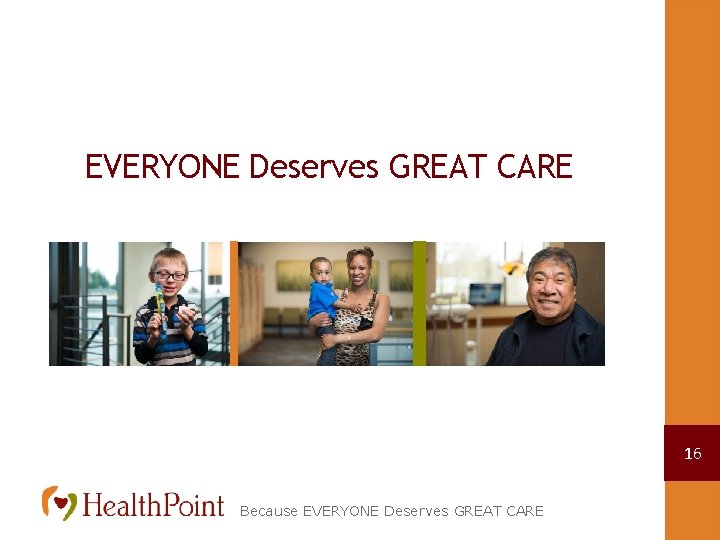 EVERYONE Deserves GREAT CARE

16

HealthPoint Because EVERYONE Deserves GREAT CARE